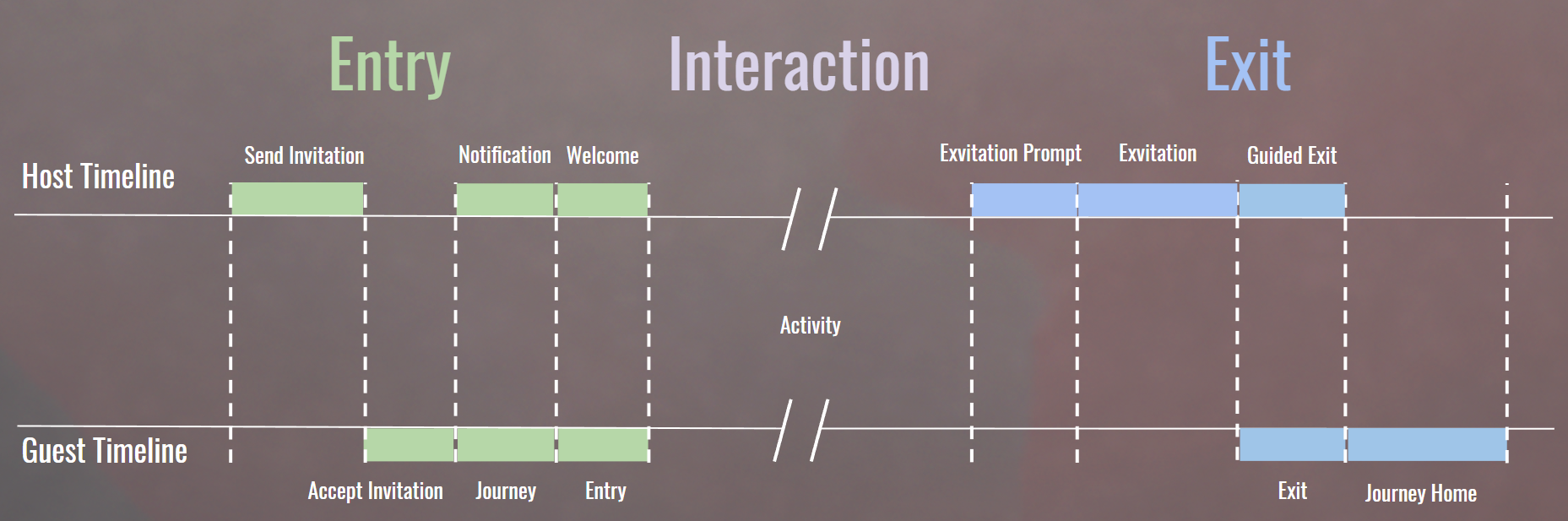 Entry

Interaction

Exit

Host Timeline

Send Invitation

Notification

Welcome

Exvitation Prompt

Exvitation

Guided Exit

Activity

Guest Timeline

Accept Invitation

Journey

Entry

Exit

Journey Home